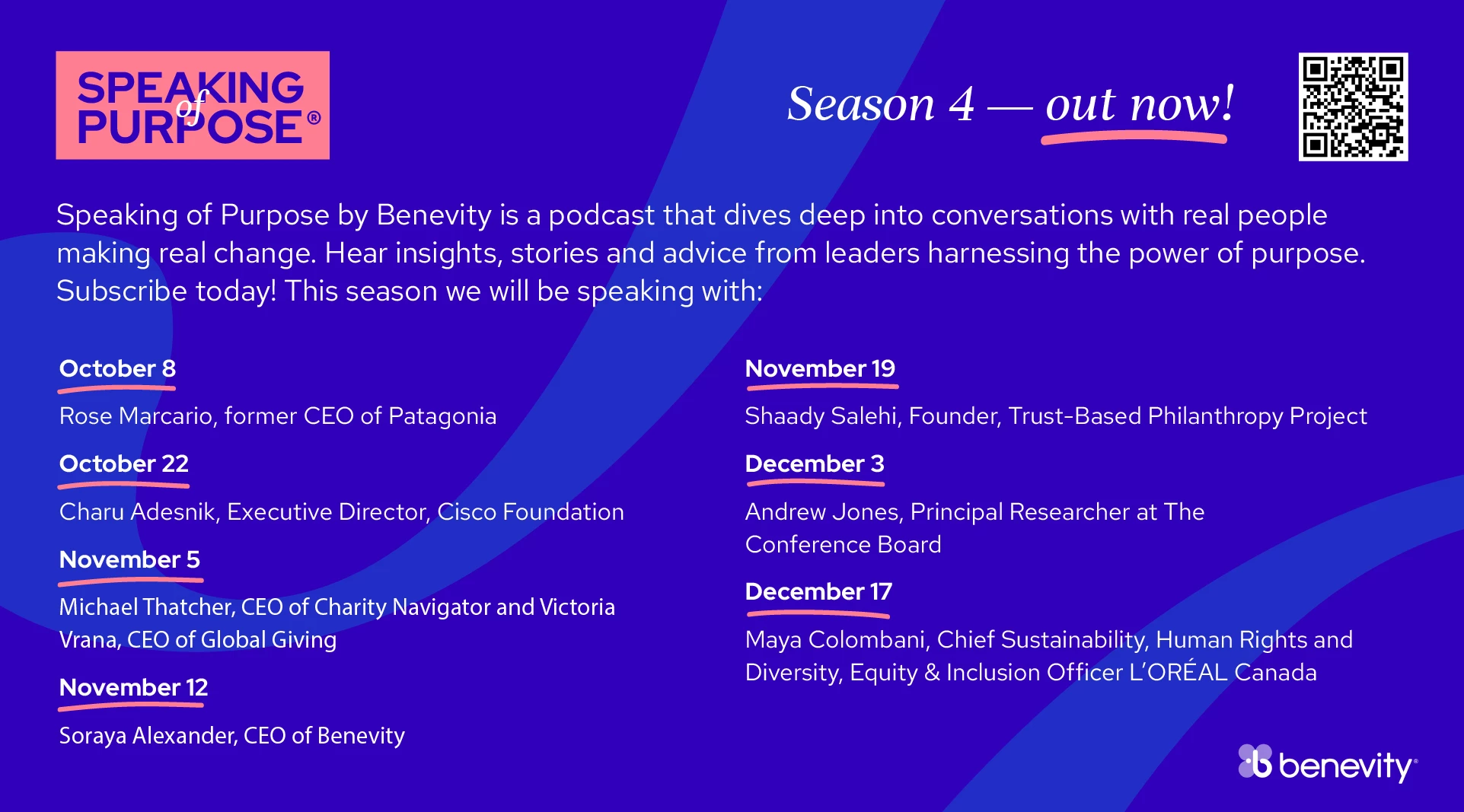 SPEAKING of PURPOSE®

Season 4 — out now!

Speaking of Purpose by Benevity is a podcast that dives deep into conversations with real people making real change. Hear insights, stories and advice from leaders harnessing the power of purpose. Subscribe today! This season we will be speaking with:

October 8

Rose Marcario, former CEO of Patagonia

October 22

Charu Adesnik, Executive Director, Cisco Foundation

November 5

Michael Thatcher, CEO of Charity Navigator and Victoria Vrana, CEO of Global Giving

November 12

Soraya Alexander, CEO of Benevity

November 19

Shaady Salehi, Founder, Trust-Based Philanthropy Project

December 3

Andrew Jones, Principal Researcher at The Conference Board

December 17

Maya Colombani, Chief Sustainability, Human Rights and Diversity, Equity & Inclusion Officer L'ORÉAL Canada

benevity